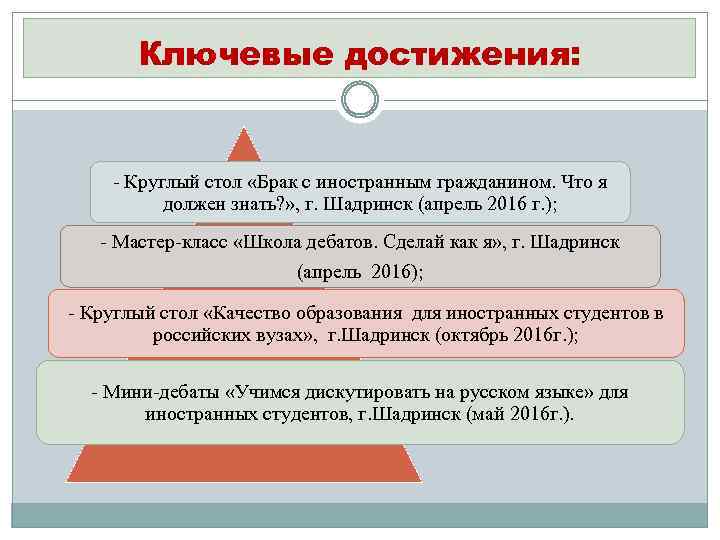 Ключевые достижения:

- Круглый стол «Брак с иностранным гражданином. Что я должен знать?», г. Шадринск (апрель 2016 г.);

- Мастер-класс «Школа дебатов. Сделай как я», г. Шадринск (апрель 2016);

- Круглый стол «Качество образования для иностранных студентов в российских вузах», г.Шадринск (октябрь 2016г.);

- Мини-дебаты «Учимся дискутировать на русском языке» для иностранных студентов, г.Шадринск (май 2016г.).